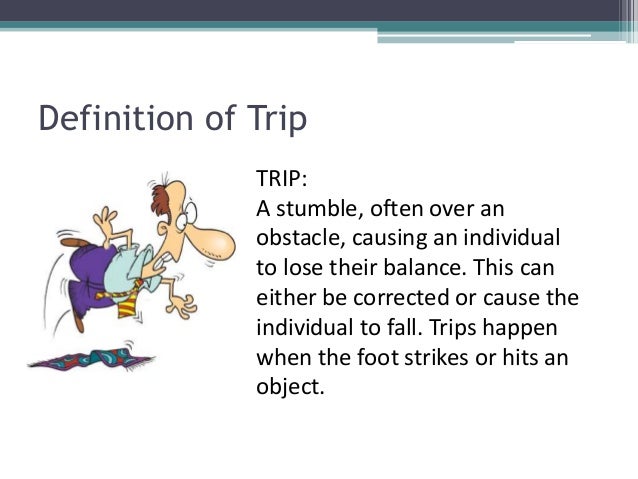 Definition of Trip

TRIP:
A stumble, often over an obstacle, causing an individual to lose their balance. This can either be corrected or cause the individual to fall. Trips happen when the foot strikes or hits an object.